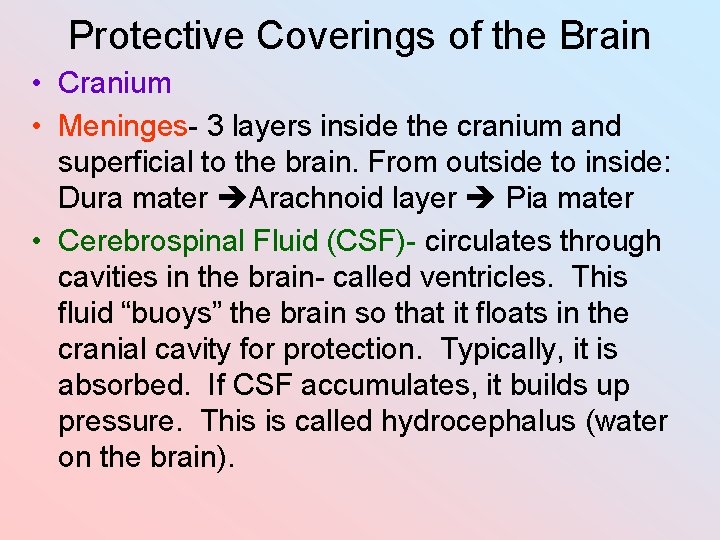 Protective Coverings of the Brain

• Cranium

• Meninges- 3 layers inside the cranium and superficial to the brain. From outside to inside: Dura mater ➔Arachnoid layer ➔ Pia mater

• Cerebrospinal Fluid (CSF)- circulates through cavities in the brain- called ventricles. This fluid “buoys” the brain so that it floats in the cranial cavity for protection. Typically, it is absorbed. If CSF accumulates, it builds up pressure. This is called hydrocephalus (water on the brain).